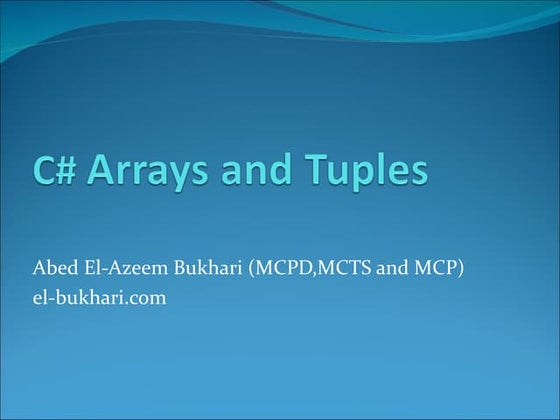 C# Arrays and Tuples

Abed El-Azeem Bukhari (MCPD,MCTS and MCP)
el-bukhari.com